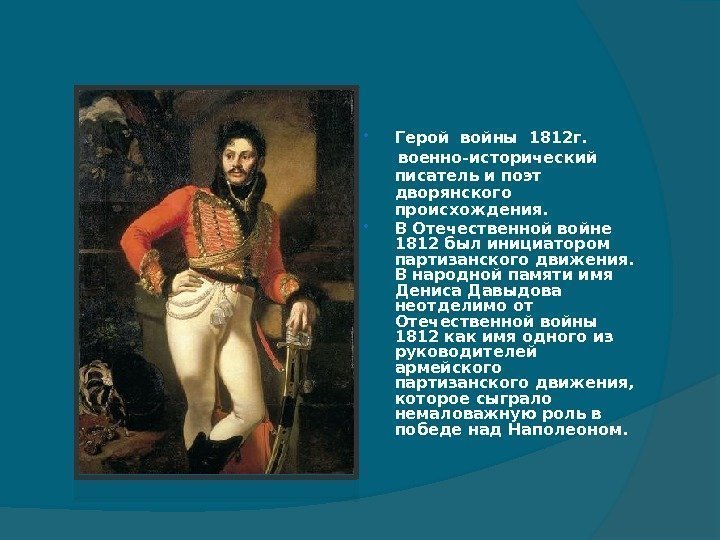 Герой войны 1812г.
военно-исторический писатель и поэт дворянского происхождения.

В Отечественной войне 1812 был инициатором партизанского движения. В народной памяти имя Дениса Давыдова неотделимо от Отечественной войны 1812 как имя одного из руководителей армейского партизанского движения, которое сыграло немаловажную роль в победе над Наполеоном.